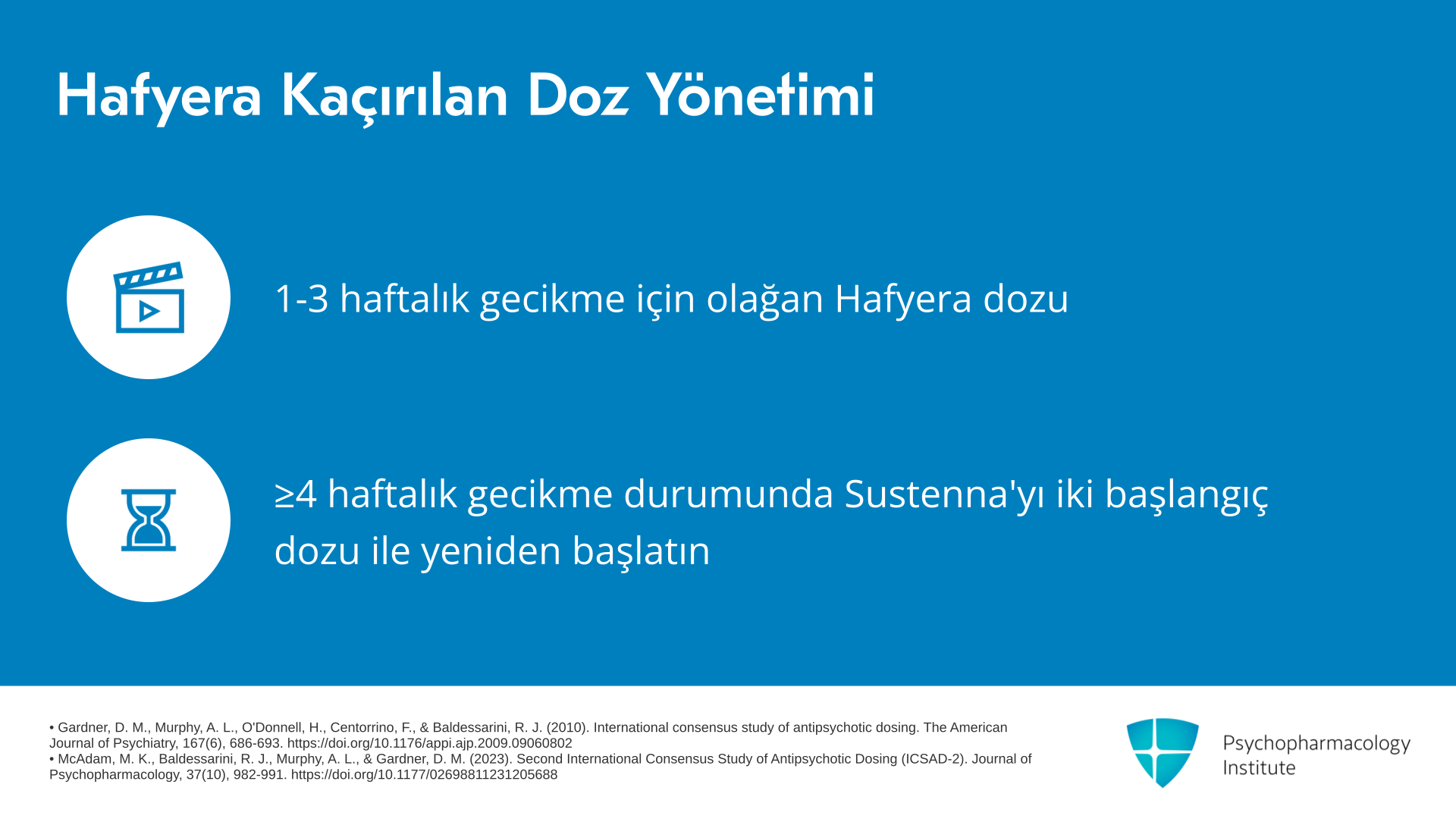 Hafyera Kaçırılan Doz Yönetimi

1-3 haftalık gecikme için olağan Hafyera dozu

≥4 haftalık gecikme durumunda Sustenna'yı iki başlangıç dozu ile yeniden başlatın

• Gardner, D. M., Murphy, A. L., O'Donnell, H., Centorrino, F., & Baldessarini, R. J. (2010). International consensus study of antipsychotic dosing. The American Journal of Psychiatry, 167(6), 686-693. https://doi.org/10.1176/appi.ajp.2009.09060802
• McAdam, M. K., Baldessarini, R. J., Murphy, A. L., & Gardner, D. M. (2023). Second International Consensus Study of Antipsychotic Dosing (ICSAD-2). Journal of Psychopharmacology, 37(10), 982-991. https://doi.org/10.1177/02698811231205688

Psychopharmacology Institute